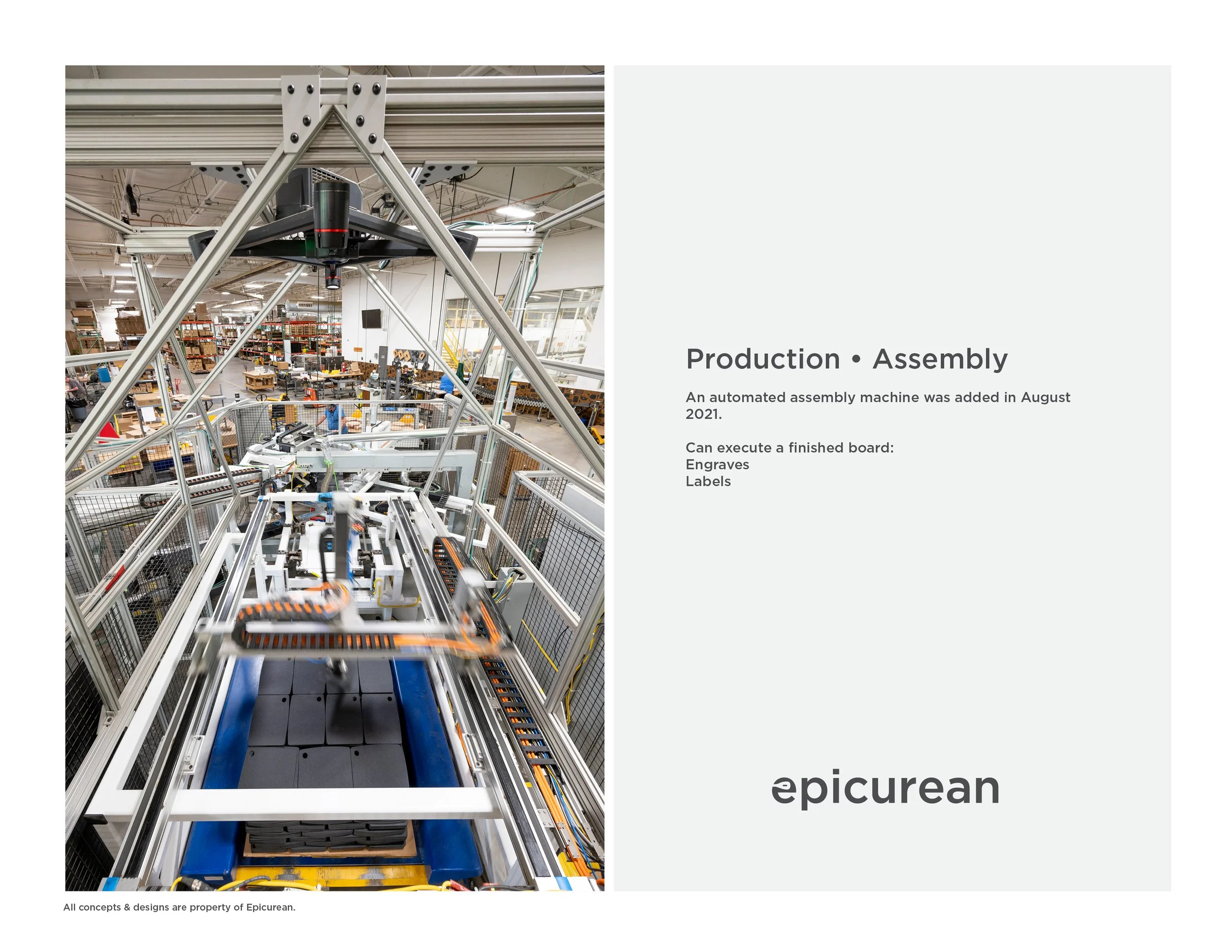 Production • Assembly

An automated assembly machine was added in August 2021.

Can execute a finished board:
Engraves
Labels

epicurean

All concepts & designs are property of Epicurean.